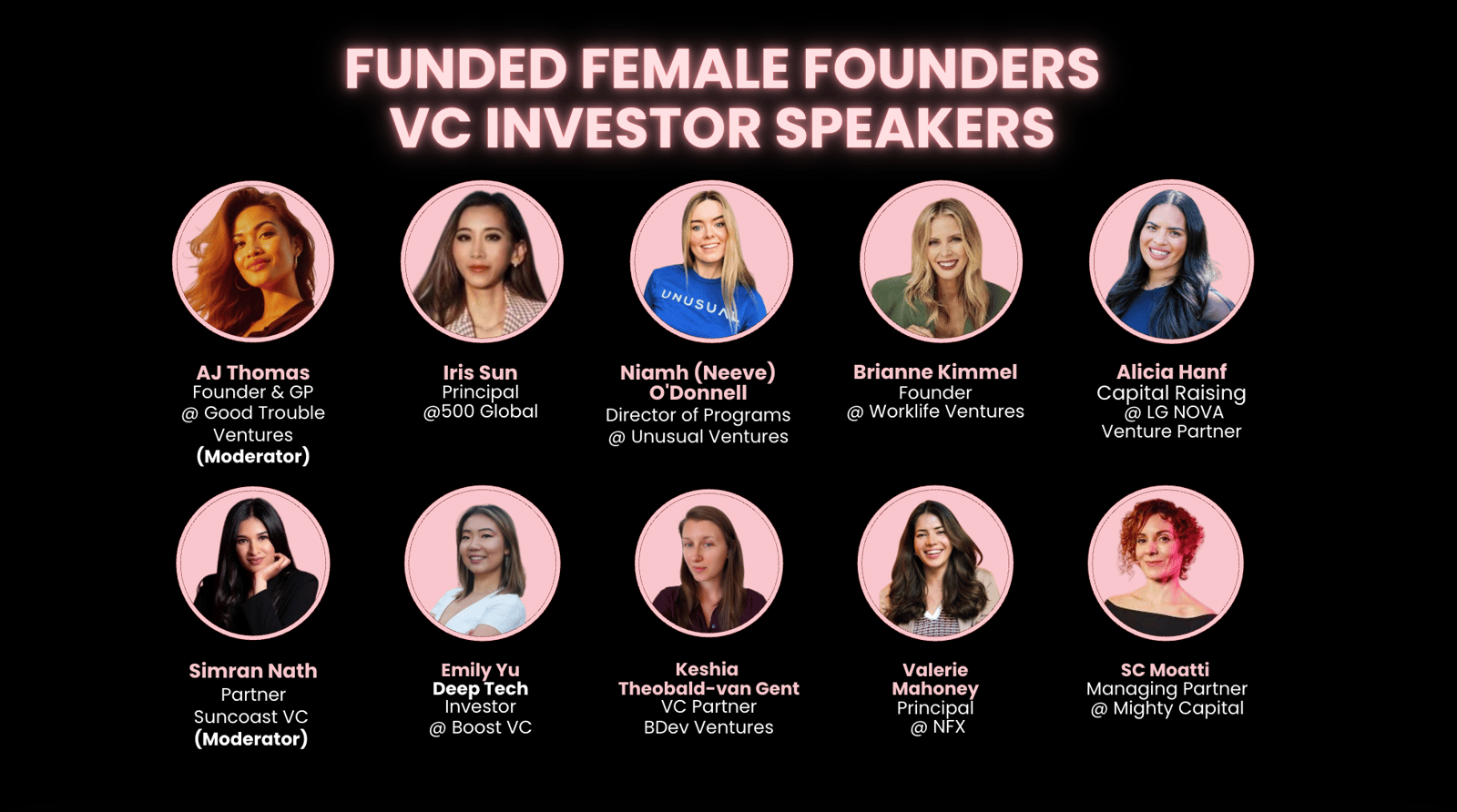 FUNDED FEMALE FOUNDERS
VC INVESTOR SPEAKERS

UNUSUAL

AJ Thomas
Founder & GP
@ Good Trouble Ventures
(Moderator)

Iris Sun
Principal
@500 Global

Niamh (Neeve) O'Donnell
Director of Programs
@ Unusual Ventures

Brianne Kimmel
Founder
@ Worklife Ventures

Alicia Hanf
Capital Raising
@ LG NOVA
Venture Partner

Simran Nath
Partner
Suncoast VC
(Moderator)

Emily Yu
Deep Tech
Investor
@ Boost VC

Keshia
Theobald-van Gent
VC Partner
BDev Ventures

Valerie
Mahoney
Principal
@ NFX

SC Moatti
Managing Partner
@ Mighty Capital